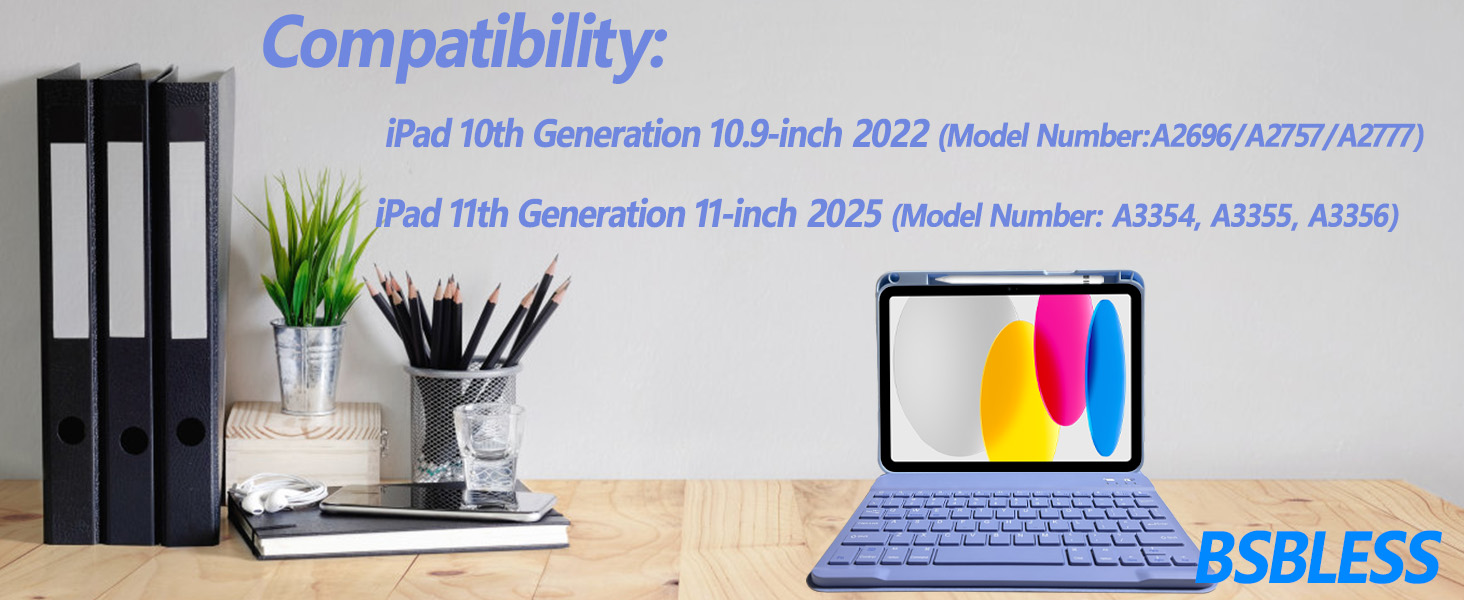 Compatibility:

iPad 10th Generation 10.9-inch 2022 (Model Number:A2696/A2757/A2777)

iPad 11th Generation 11-inch 2025 (Model Number: A3354, A3355, A3356)

BSBLESS